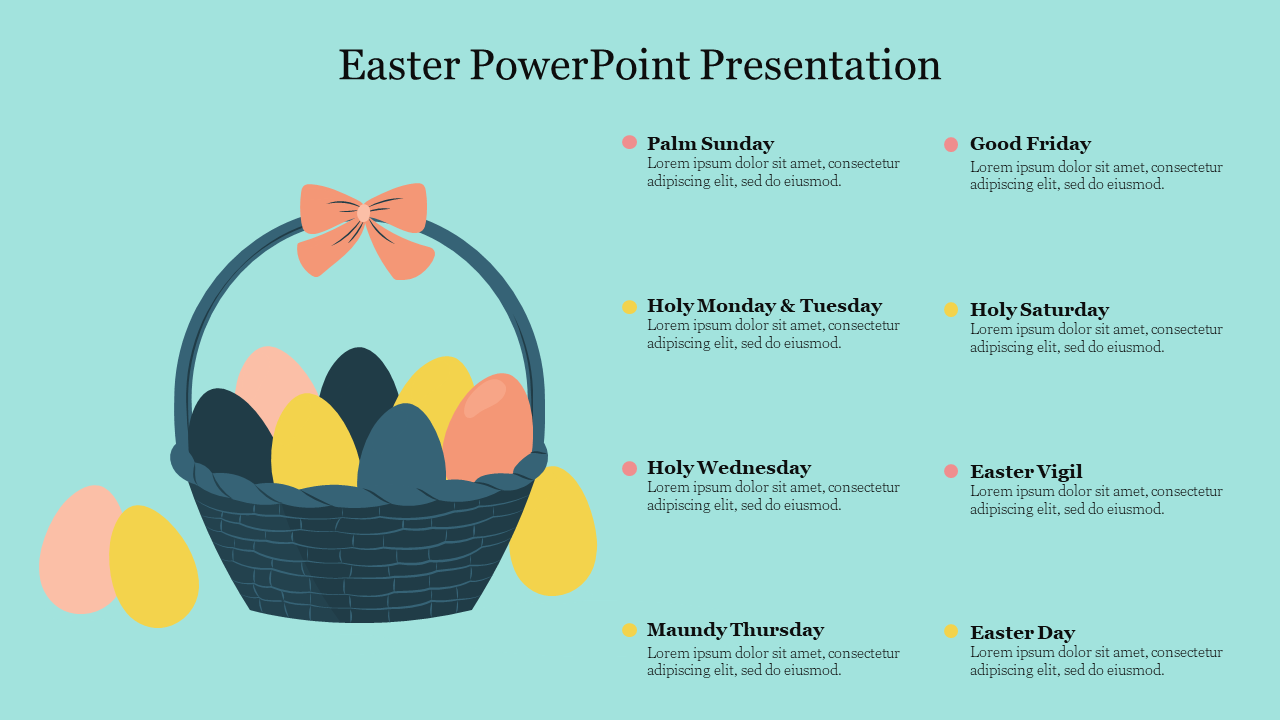 Easter PowerPoint Presentation

Palm Sunday
Lorem ipsum dolor sit amet, consectetur adipiscing elit, sed do eiusmod.

Holy Monday & Tuesday
Lorem ipsum dolor sit amet, consectetur adipiscing elit, sed do eiusmod.

Holy Wednesday
Lorem ipsum dolor sit amet, consectetur adipiscing elit, sed do eiusmod.

Maundy Thursday
Lorem ipsum dolor sit amet, consectetur adipiscing elit, sed do eiusmod.

Good Friday
Lorem ipsum dolor sit amet, consectetur adipiscing elit, sed do eiusmod.

Holy Saturday
Lorem ipsum dolor sit amet, consectetur adipiscing elit, sed do eiusmod.

Easter Vigil
Lorem ipsum dolor sit amet, consectetur adipiscing elit, sed do eiusmod.

Easter Day
Lorem ipsum dolor sit amet, consectetur adipiscing elit, sed do eiusmod.